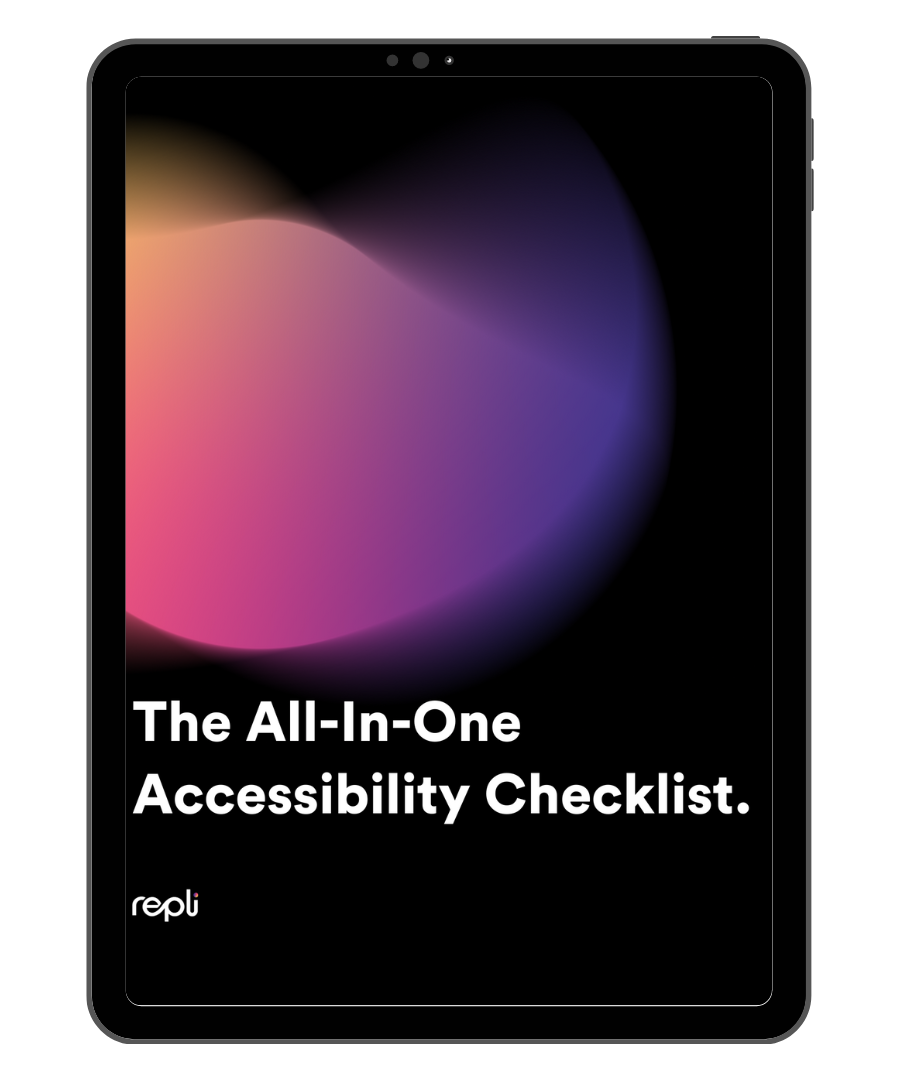 The All-In-One Accessibility Checklist.

repli